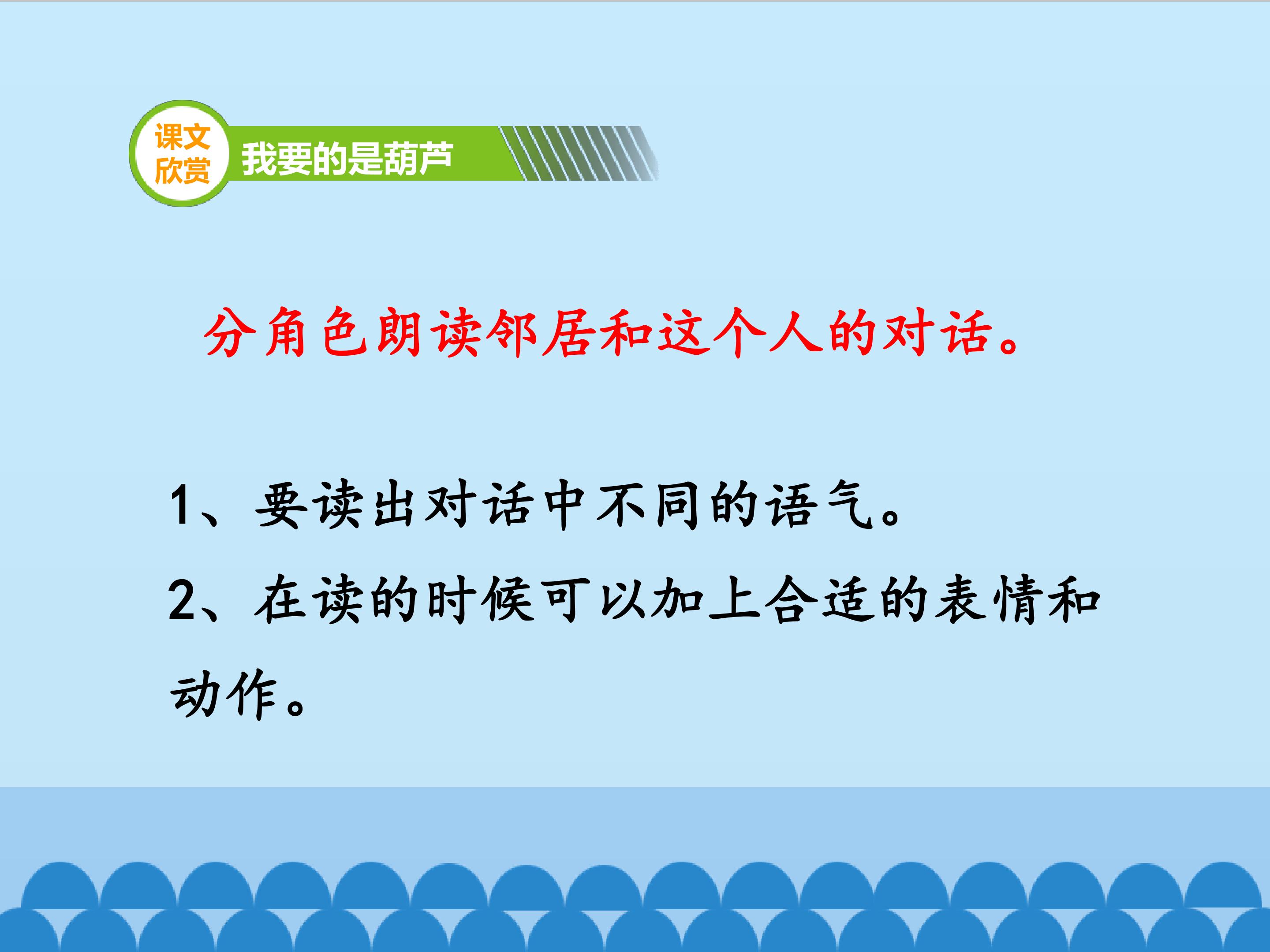 课文欣赏 我要的是葫芦

分角色朗读邻居和这个人的对话。

1、要读出对话中不同的语气。

2、在读的时候可以加上合适的表情和动作。